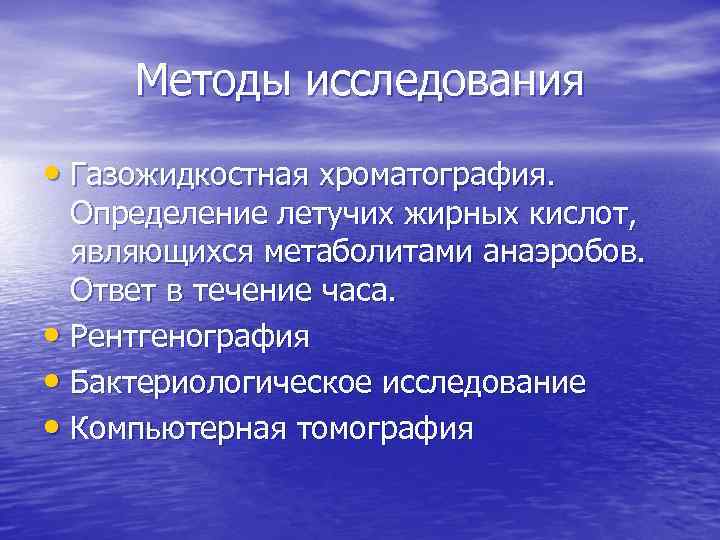 Методы исследования

• Газожидкостная хроматография. Определение летучих жирных кислот, являющихся метаболитами анаэробов. Ответ в течение часа.
• Рентгенография
• Бактериологическое исследование
• Компьютерная томография